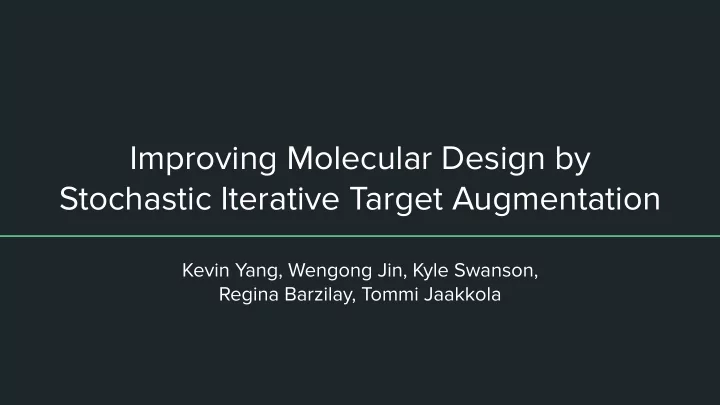 Improving Molecular Design by Stochastic Iterative Target Augmentation

Kevin Yang, Wengong Jin, Kyle Swanson, Regina Barzilay, Tommi Jaakkola